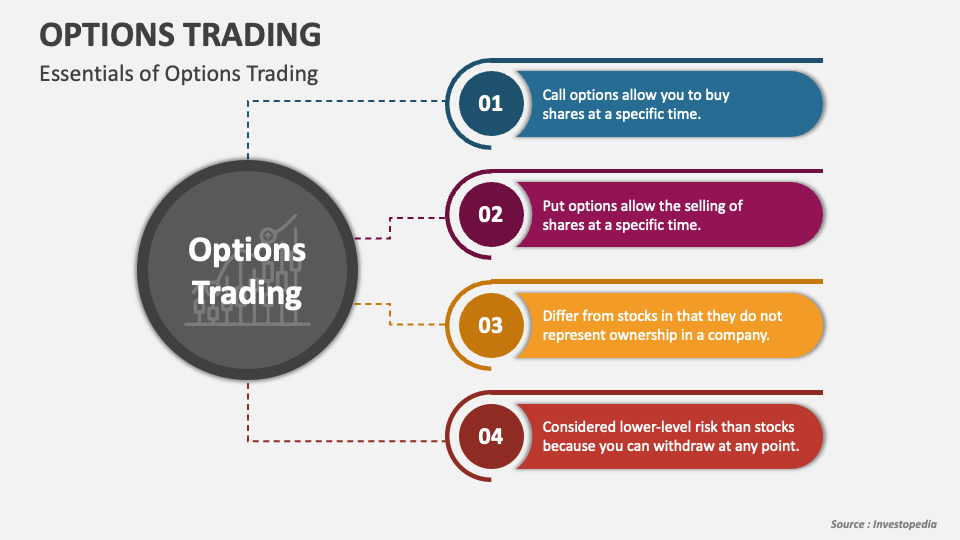 OPTIONS TRADING
Essentials of Options Trading

Options Trading

01
Call options allow you to buy shares at a specific time.

02
Put options allow the selling of shares at a specific time.

03
Differ from stocks in that they do not represent ownership in a company.

04
Considered lower-level risk than stocks because you can withdraw at any point.

Source : Investopedia